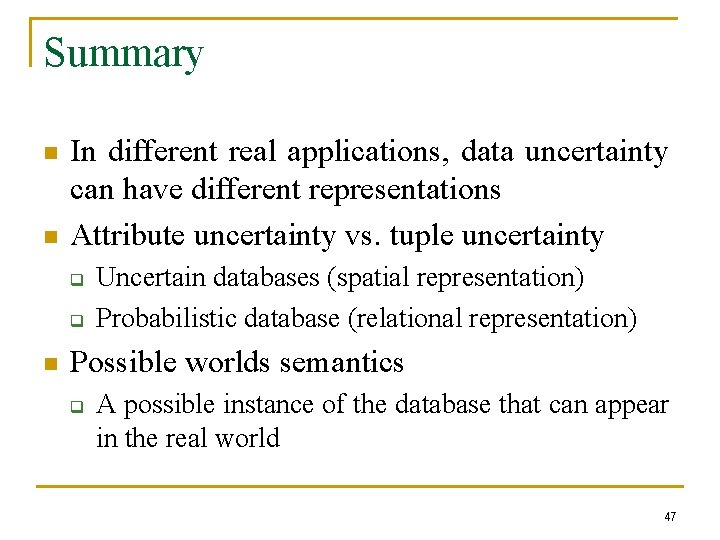 Summary

- In different real applications, data uncertainty can have different representations
- Attribute uncertainty vs. tuple uncertainty
  - Uncertain databases (spatial representation)
  - Probabilistic database (relational representation)
- Possible worlds semantics
  - A possible instance of the database that can appear in the real world

47